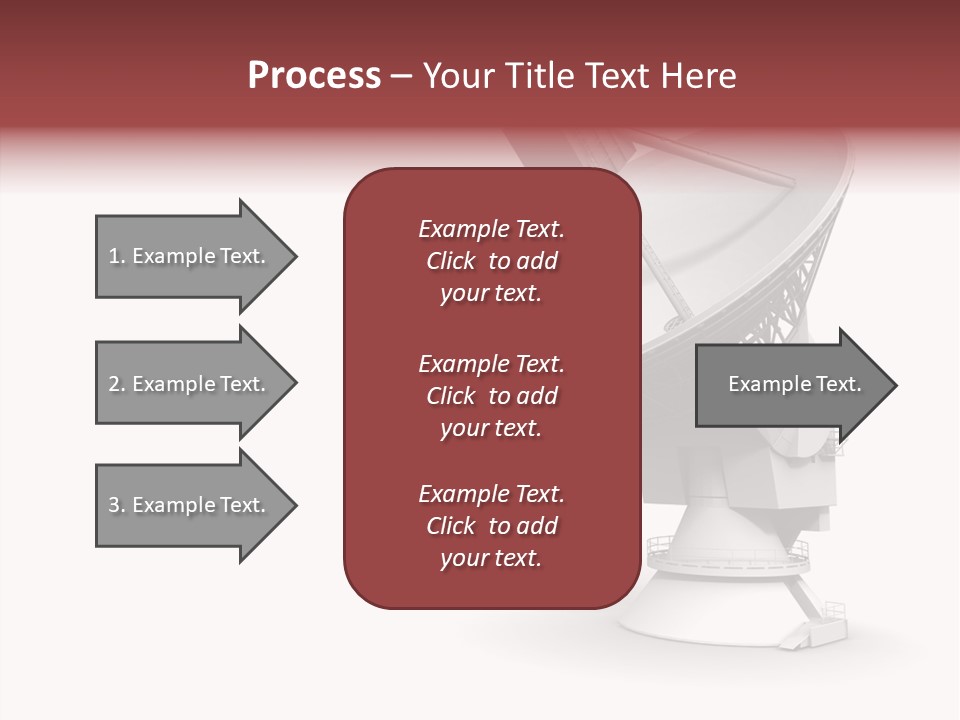 Process – Your Title Text Here

1. Example Text.

2. Example Text.

3. Example Text.

Example Text. Click to add your text.

Example Text. Click to add your text.

Example Text. Click to add your text.

Example Text.